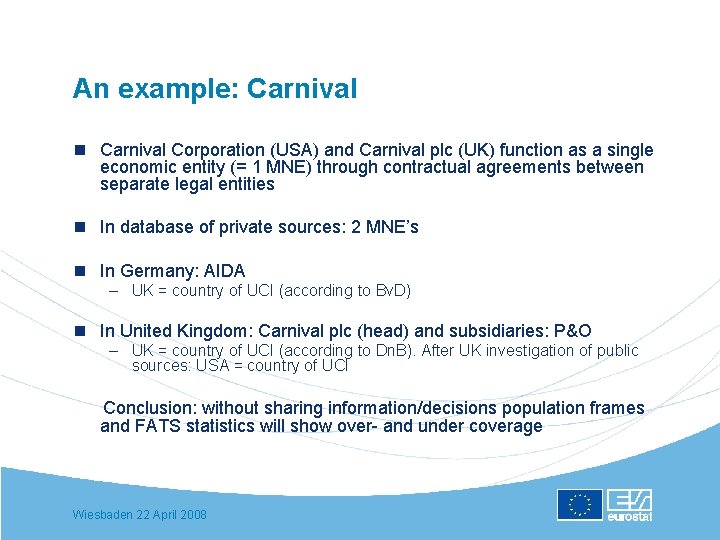 An example: Carnival

Carnival Corporation (USA) and Carnival plc (UK) function as a single economic entity (= 1 MNE) through contractual agreements between separate legal entities

In database of private sources: 2 MNE's

In Germany: AIDA
– UK = country of UCI (according to BvD)

In United Kingdom: Carnival plc (head) and subsidiaries: P&O
– UK = country of UCI (according to DnB). After UK investigation of public sources: USA = country of UCI

Conclusion: without sharing information/decisions population frames and FATS statistics will show over- and under coverage

Wiesbaden 22 April 2008

eurostat